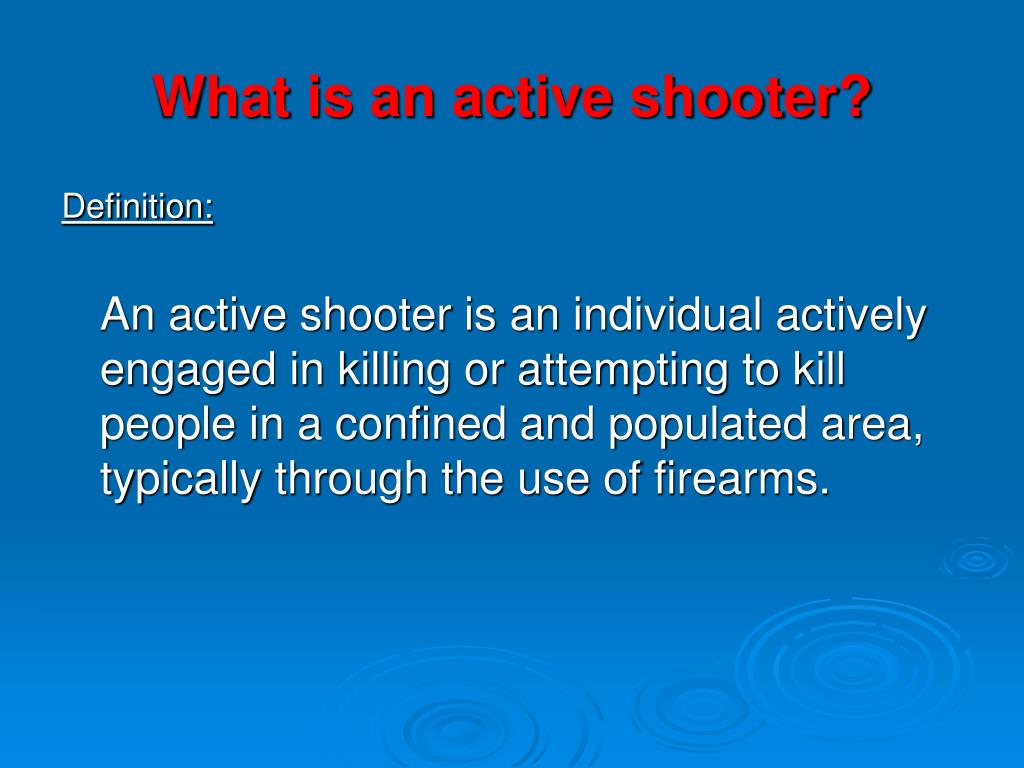 What is an active shooter?

Definition:

An active shooter is an individual actively engaged in killing or attempting to kill people in a confined and populated area, typically through the use of firearms.